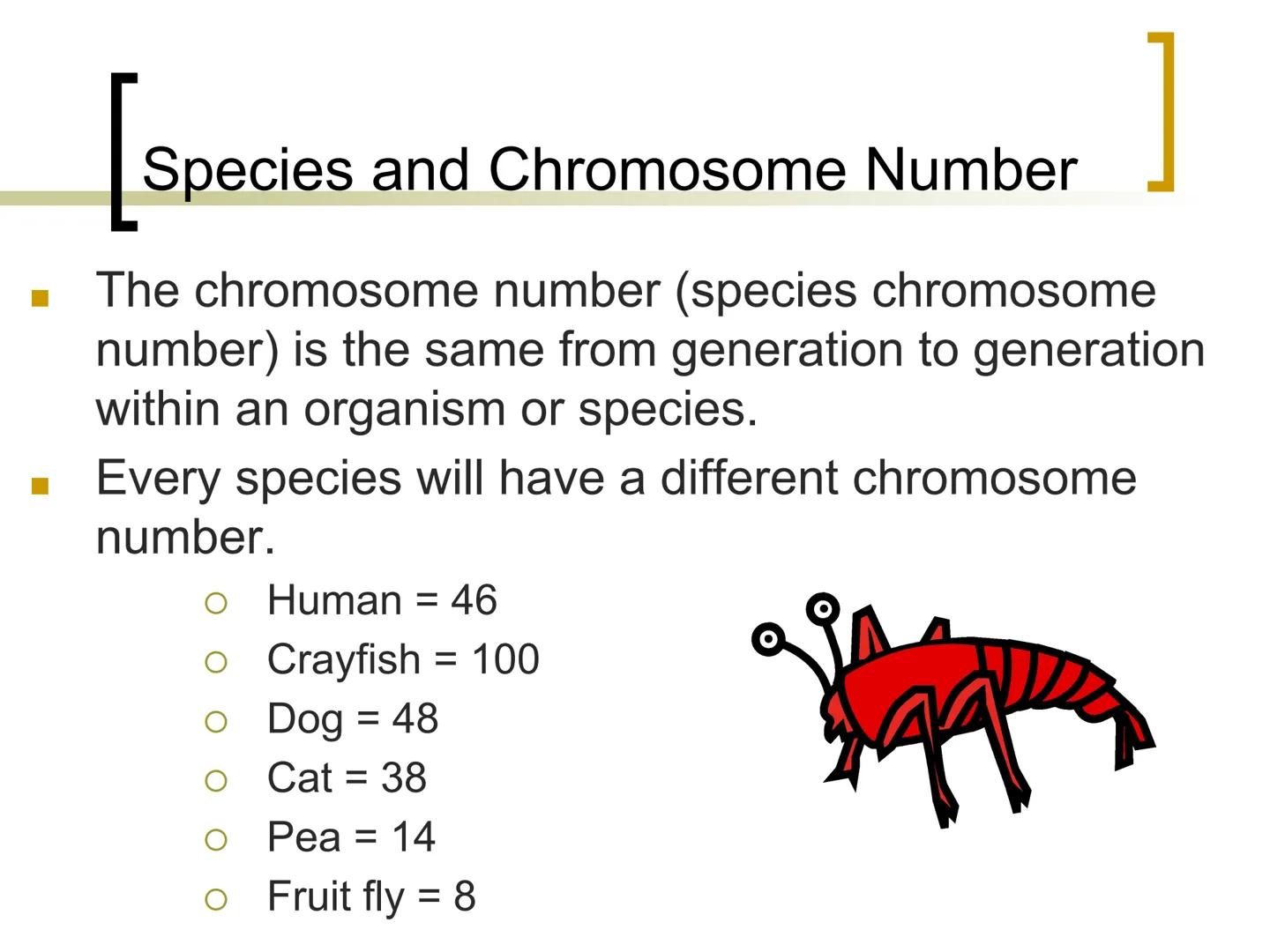 Species and Chromosome Number

- The chromosome number (species chromosome number) is the same from generation to generation within an organism or species.
- Every species will have a different chromosome number.
  - Human = 46
  - Crayfish = 100
  - Dog = 48
  - Cat = 38
  - Pea = 14
  - Fruit fly = 8